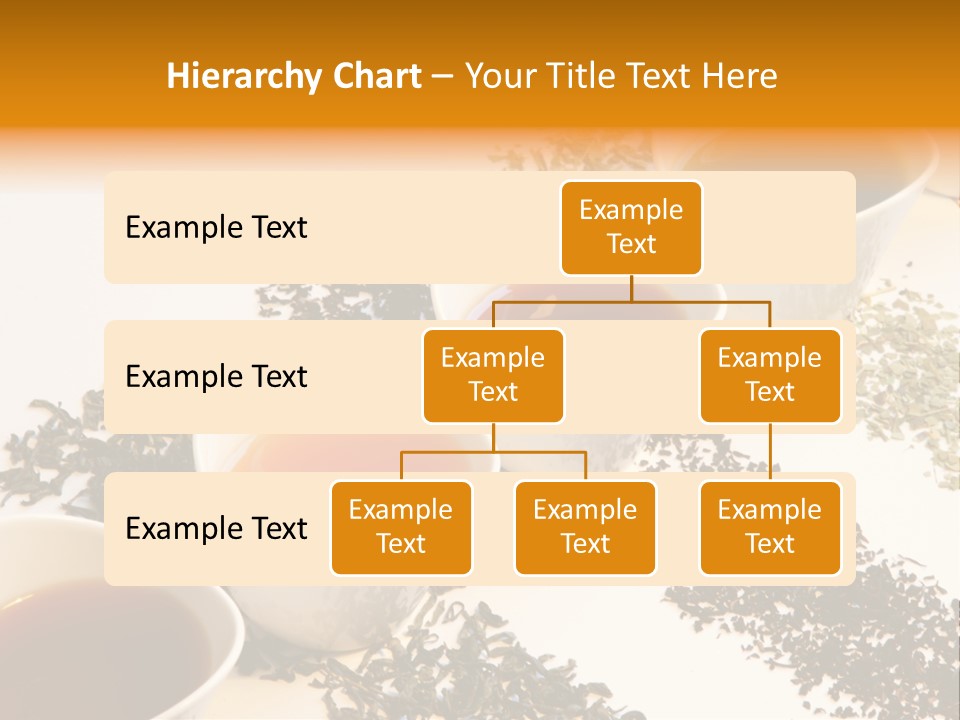 Hierarchy Chart – Your Title Text Here

Example Text

Example Text

Example Text

Example Text

Example Text

Example Text

Example Text

Example Text

Example Text